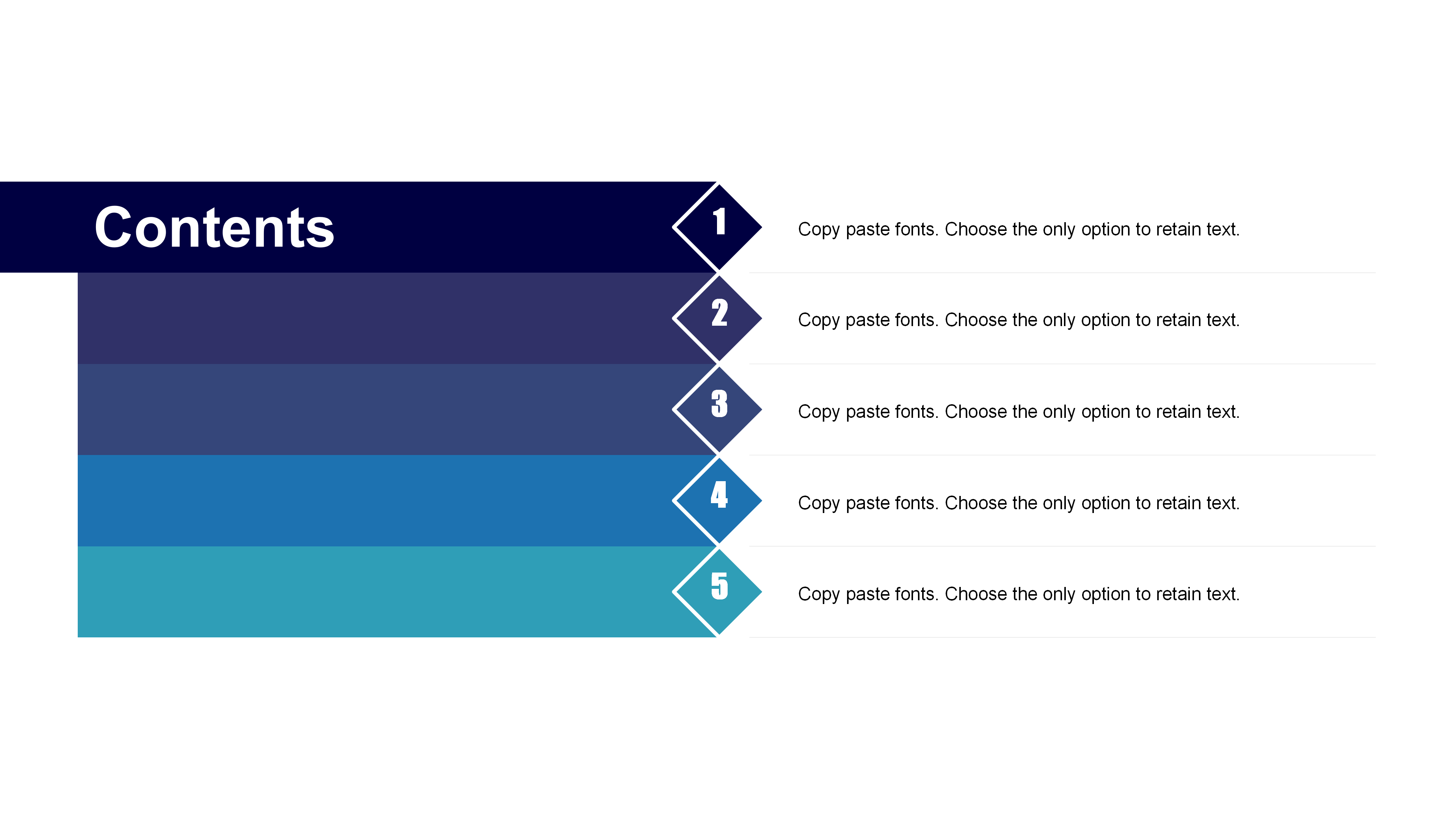 Contents

1

Copy paste fonts. Choose the only option to retain text.

2

Copy paste fonts. Choose the only option to retain text.

3

Copy paste fonts. Choose the only option to retain text.

4

Copy paste fonts. Choose the only option to retain text.

5

Copy paste fonts. Choose the only option to retain text.